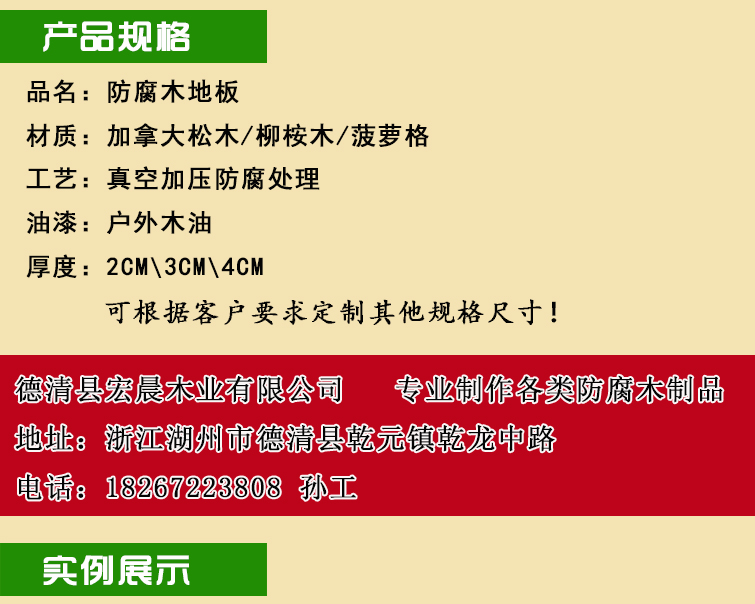 产品规格

品名：防腐木地板

材质：加拿大松木/柳桉木/菠萝格

工艺：真空加压防腐处理

油漆：户外木油

厚度：2CM\3CM\4CM

可根据客户要求定制其他规格尺寸！

德清县宏晨木业有限公司　　专业制作各类防腐木制品

地址：浙江湖州市德清县乾元镇乾龙中路

电话：18267223808 孙工

实例展示